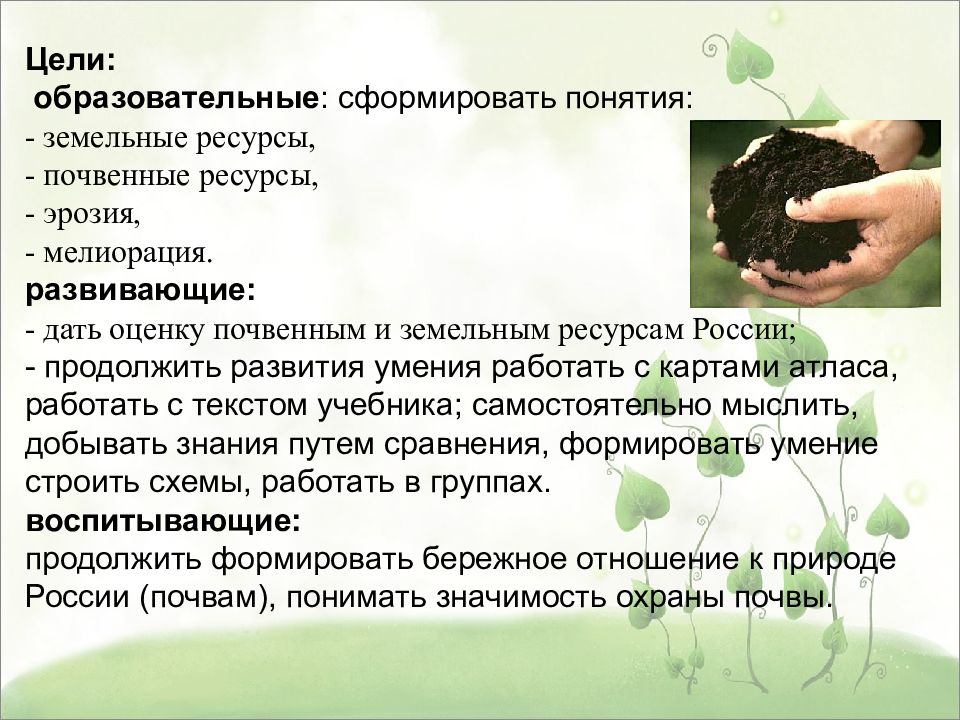 Цели:
образовательные: сформировать понятия:
- земельные ресурсы,
- почвенные ресурсы,
- эрозия,
- мелиорация.
развивающие:
- дать оценку почвенным и земельным ресурсам России;
- продолжить развития умения работать с картами атласа, работать с текстом учебника; самостоятельно мыслить, добывать знания путем сравнения, формировать умение строить схемы, работать в группах.
воспитывающие:
продолжить формировать бережное отношение к природе России (почвам), понимать значимость охраны почвы.